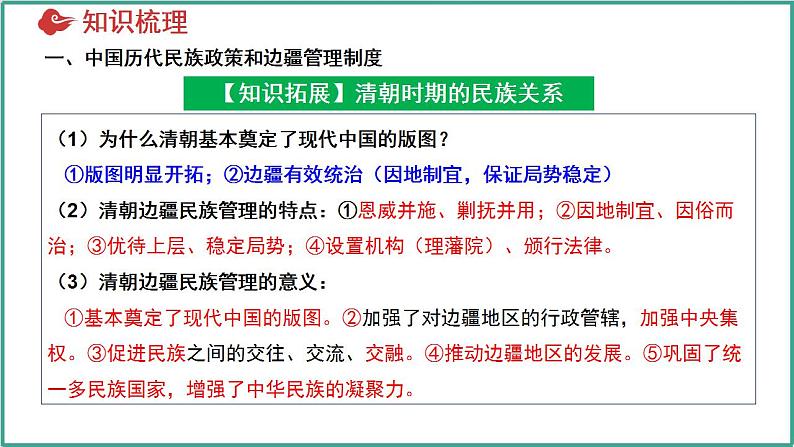 知识梳理

一、中国历代民族政策和边疆管理制度

【知识拓展】清朝时期的民族关系

（1）为什么清朝基本奠定了现代中国的版图？

①版图明显开拓；②边疆有效统治（因地制宜，保证局势稳定）

（2）清朝边疆民族管理的特点：①恩威并施、剿抚并用；②因地制宜、因俗而治；③优待上层、稳定局势；④设置机构（理藩院）、颁行法律。

（3）清朝边疆民族管理的意义：

①基本奠定了现代中国的版图。②加强了对边疆地区的行政管辖，加强中央集权。③促进民族之间的交往、交流、交融。④推动边疆地区的发展。⑤巩固了统一多民族国家，增强了中华民族的凝聚力。